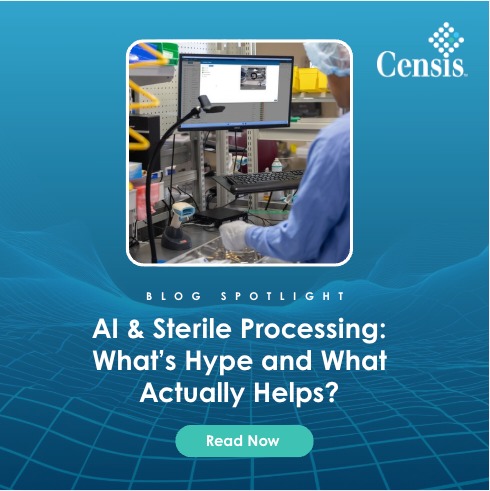 Censis

BLOG SPOTLIGHT

AI & Sterile Processing: What's Hype and What Actually Helps?

Read Now